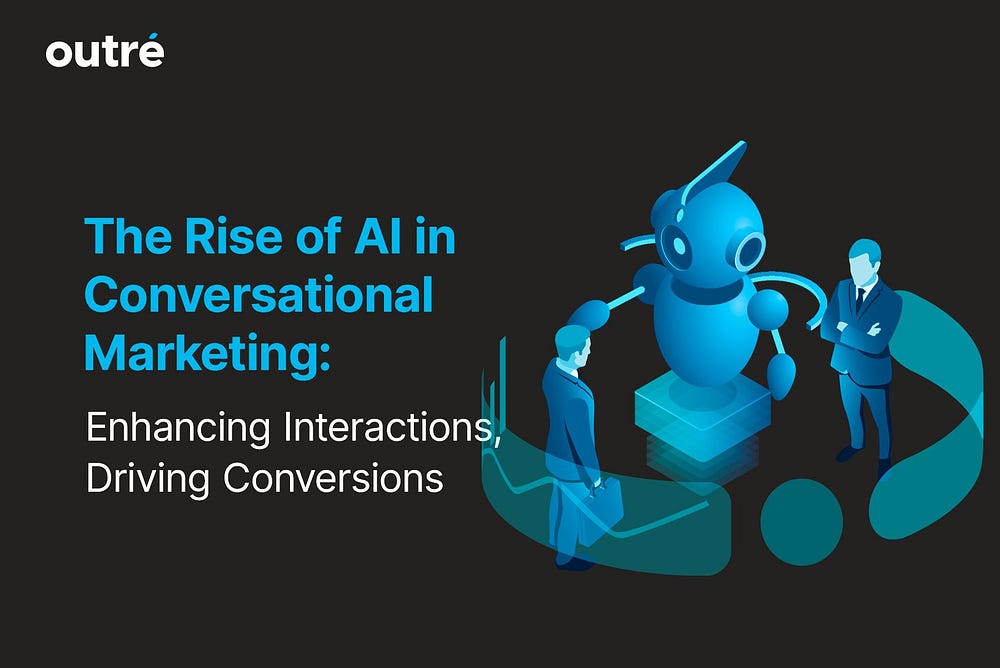 outré

The Rise of AI in Conversational Marketing:

Enhancing Interactions, Driving Conversions